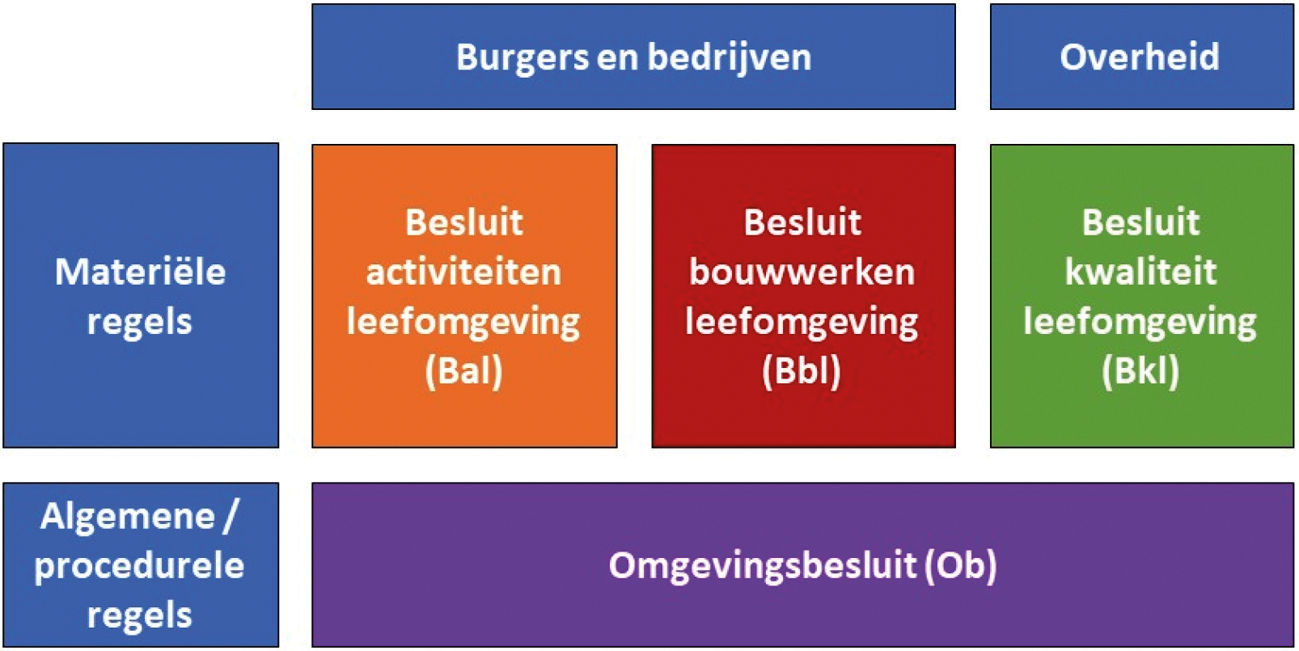 Burgers en bedrijven

Overheid

Materiële regels

Besluit activiteiten leefomgeving (Bal)

Besluit bouwwerken leefomgeving (Bbl)

Besluit kwaliteit leefomgeving (Bkl)

Algemene / procedurele regels

Omgevingsbesluit (Ob)